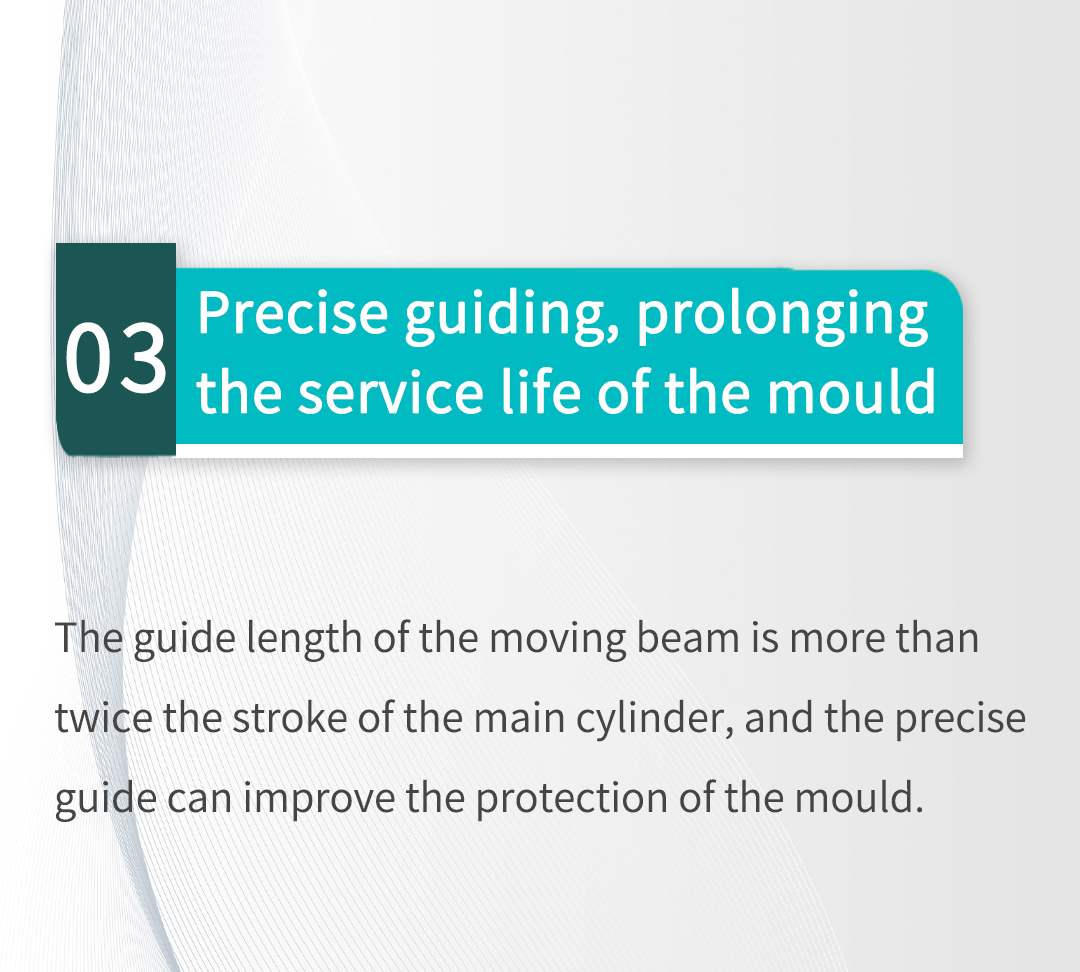 03

Precise guiding, prolonging the service life of the mould

The guide length of the moving beam is more than twice the stroke of the main cylinder, and the precise guide can improve the protection of the mould.